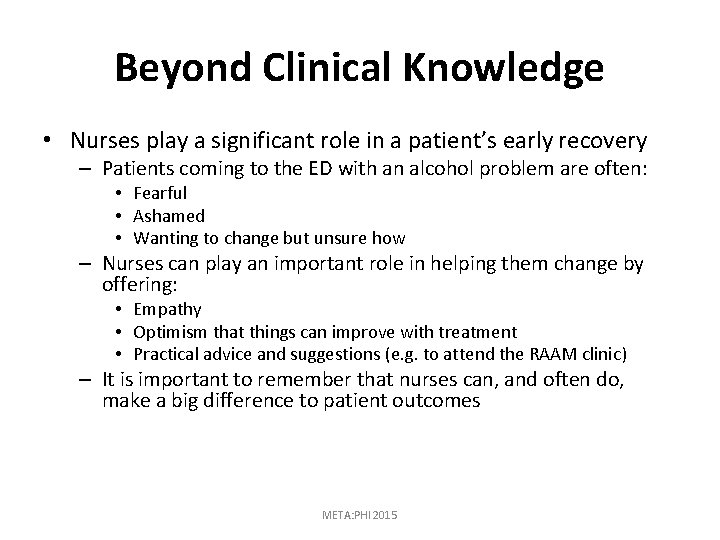 Beyond Clinical Knowledge

• Nurses play a significant role in a patient's early recovery
– Patients coming to the ED with an alcohol problem are often:
• Fearful
• Ashamed
• Wanting to change but unsure how
– Nurses can play an important role in helping them change by offering:
• Empathy
• Optimism that things can improve with treatment
• Practical advice and suggestions (e.g. to attend the RAAM clinic)
– It is important to remember that nurses can, and often do, make a big difference to patient outcomes

META:PHI 2015